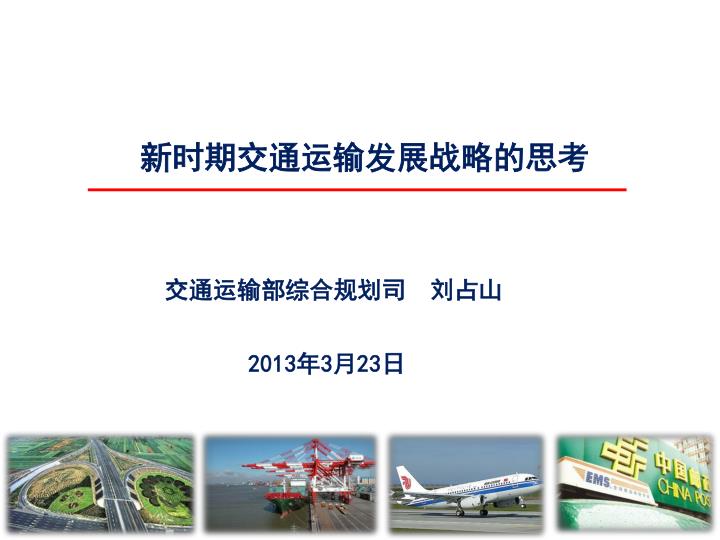 新时期交通运输发展战略的思考

交通运输部综合规划司　刘占山

2013年3月23日

EMS

中国邮政

CHINA POST